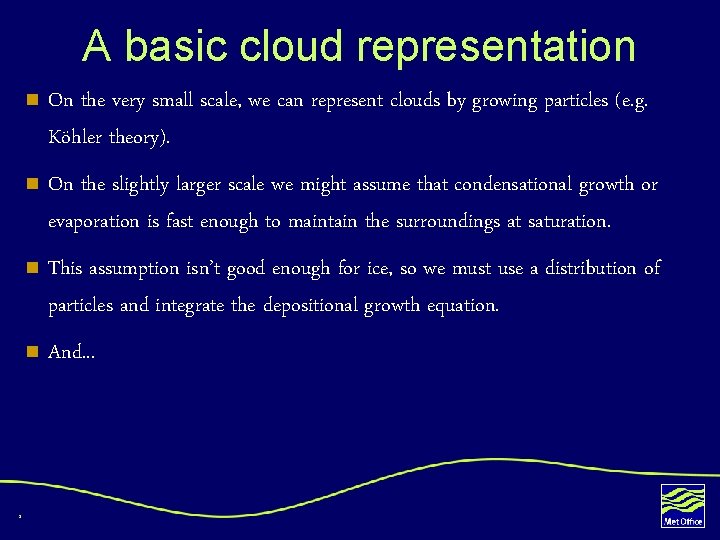 A basic cloud representation

On the very small scale, we can represent clouds by growing particles (e.g. Köhler theory).

On the slightly larger scale we might assume that condensational growth or evaporation is fast enough to maintain the surroundings at saturation.

This assumption isn't good enough for ice, so we must use a distribution of particles and integrate the depositional growth equation.

And...

3

Met Office